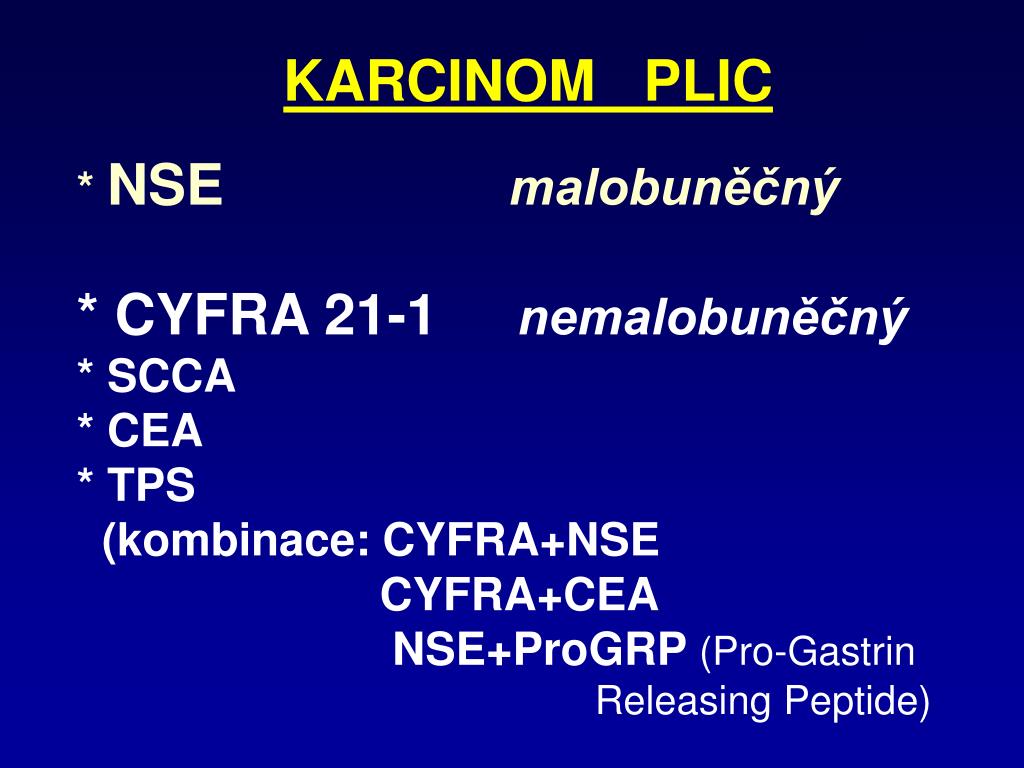 KARCINOM PLIC

* NSE malobuněčný

* CYFRA 21-1 nemalobuněčný
* SCCA
* CEA
* TPS
(kombinace: CYFRA+NSE
CYFRA+CEA
NSE+ProGRP (Pro-Gastrin Releasing Peptide)